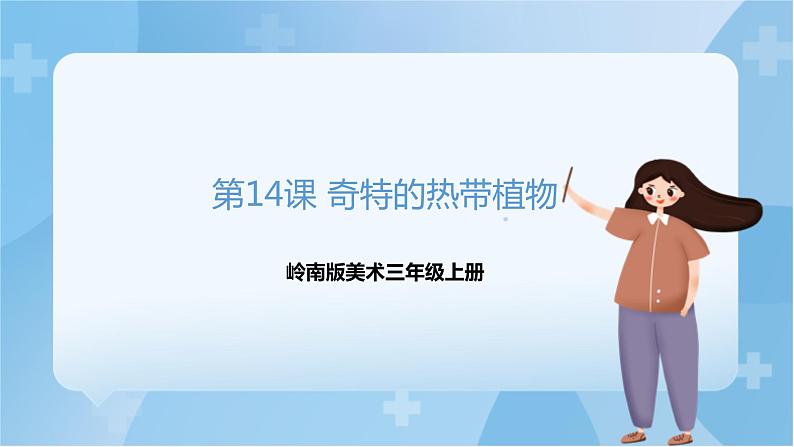 第14课 奇特的热带植物

岭南版美术三年级上册